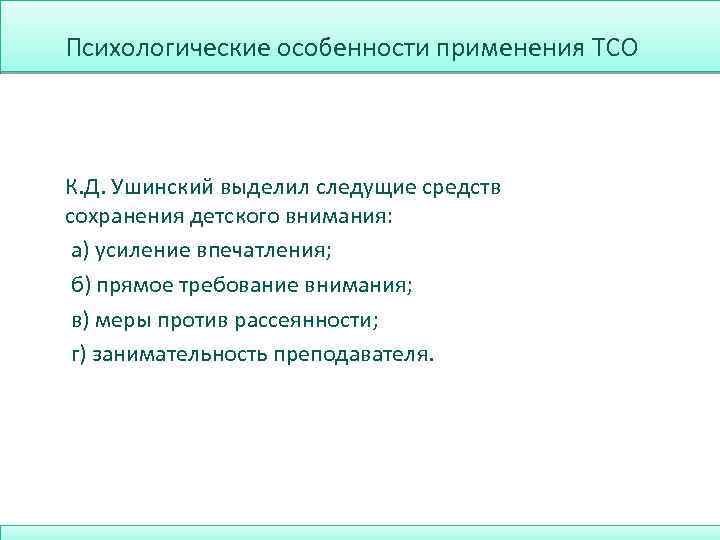 Психологические особенности применения ТСО

К.Д. Ушинский выделил следущие средств сохранения детского внимания:

а) усиление впечатления;

б) прямое требование внимания;

в) меры против рассеянности;

г) занимательность преподавателя.